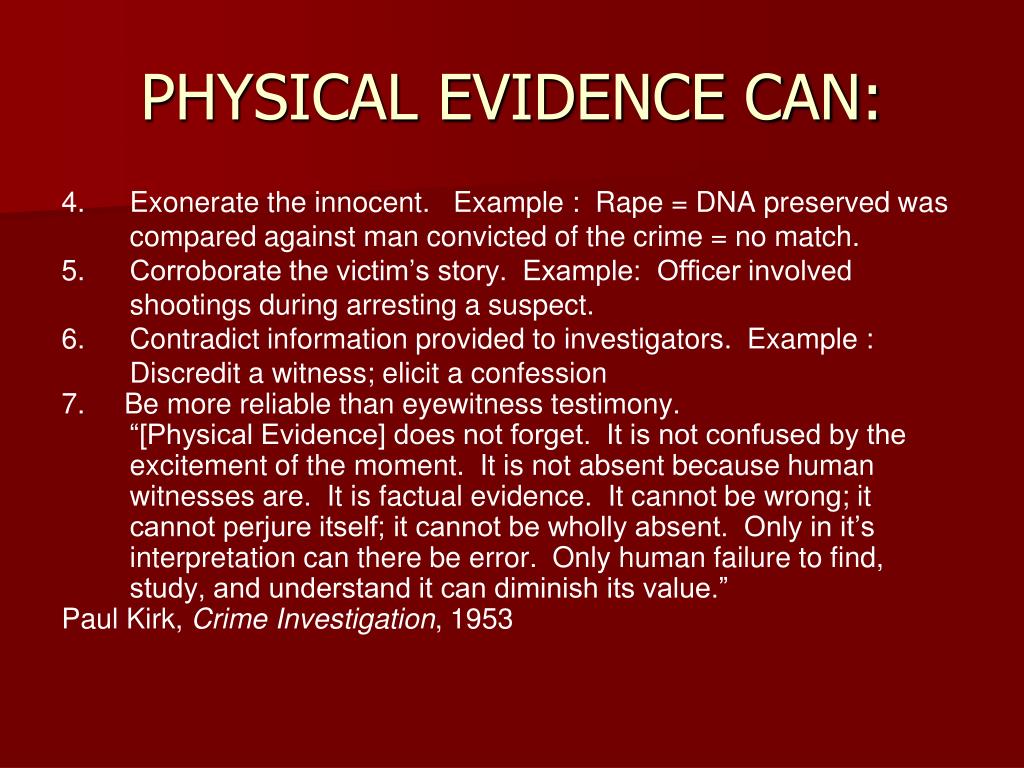 PHYSICAL EVIDENCE CAN:

4. Exonerate the innocent. Example : Rape = DNA preserved was compared against man convicted of the crime = no match.
5. Corroborate the victim’s story. Example: Officer involved shootings during arresting a suspect.
6. Contradict information provided to investigators. Example : Discredit a witness; elicit a confession
7. Be more reliable than eyewitness testimony.
“[Physical Evidence] does not forget. It is not confused by the excitement of the moment. It is not absent because human witnesses are. It is factual evidence. It cannot be wrong; it cannot perjure itself; it cannot be wholly absent. Only in it’s interpretation can there be error. Only human failure to find, study, and understand it can diminish its value.”
Paul Kirk, Crime Investigation, 1953